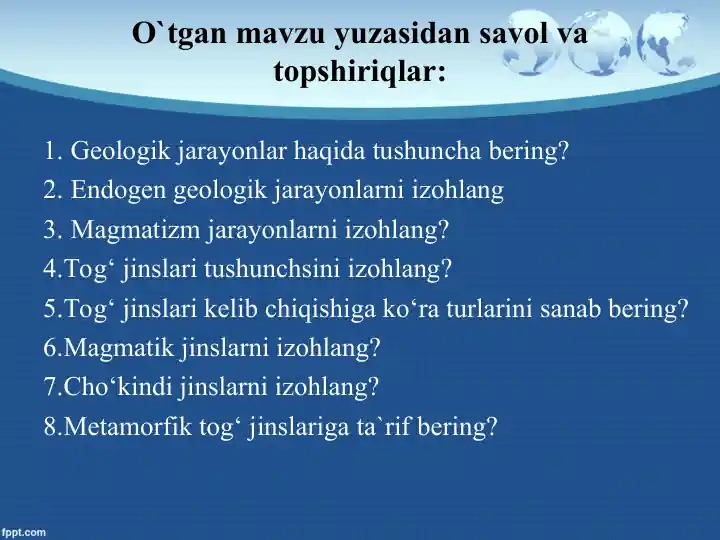 O`tgan mavzu yuzasidan savol va topshiriqlar:

1. Geologik jarayonlar haqida tushuncha bering?
2. Endogen geologik jarayonlarni izohlang
3. Magmatizm jarayonlarni izohlang?
4.Tog‘ jinslari tushunchsini izohlang?
5.Tog‘ jinslari kelib chiqishiga ko‘ra turlarini sanab bering?
6.Magmatik jinslarni izohlang?
7.Cho‘kindi jinslarni izohlang?
8.Metamorfik tog‘ jinslariga ta`rif bering?

fppt.com